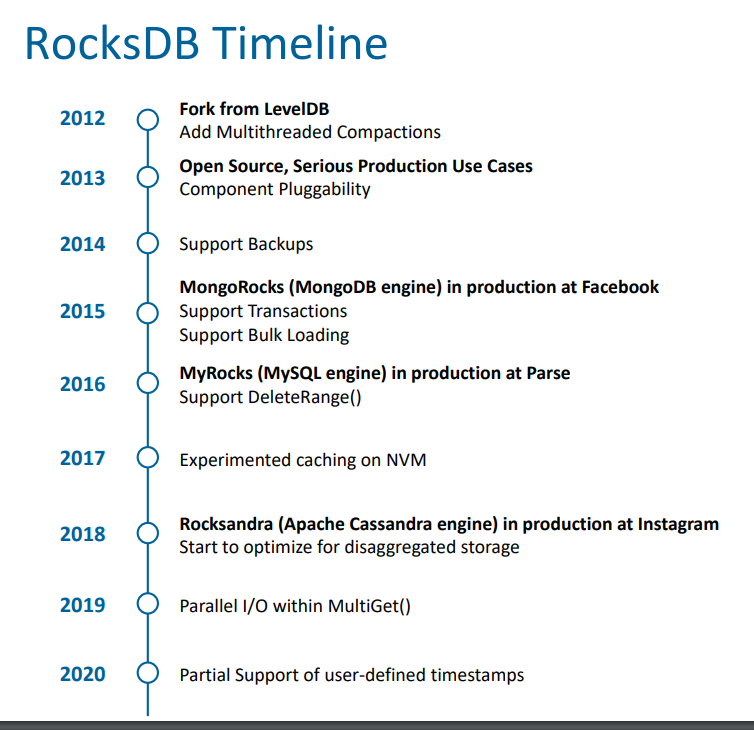 RocksDB Timeline

2012 Fork from LevelDB
Add Multithreaded Compactions

2013 Open Source, Serious Production Use Cases
Component Pluggability

2014 Support Backups

2015 MongoRocks (MongoDB engine) in production at Facebook
Support Transactions
Support Bulk Loading

2016 MyRocks (MySQL engine) in production at Parse
Support DeleteRange()

2017 Experimented caching on NVM

2018 Rocksandra (Apache Cassandra engine) in production at Instagram
Start to optimize for disaggregated storage

2019 Parallel I/O within MultiGet()

2020 Partial Support of user-defined timestamps